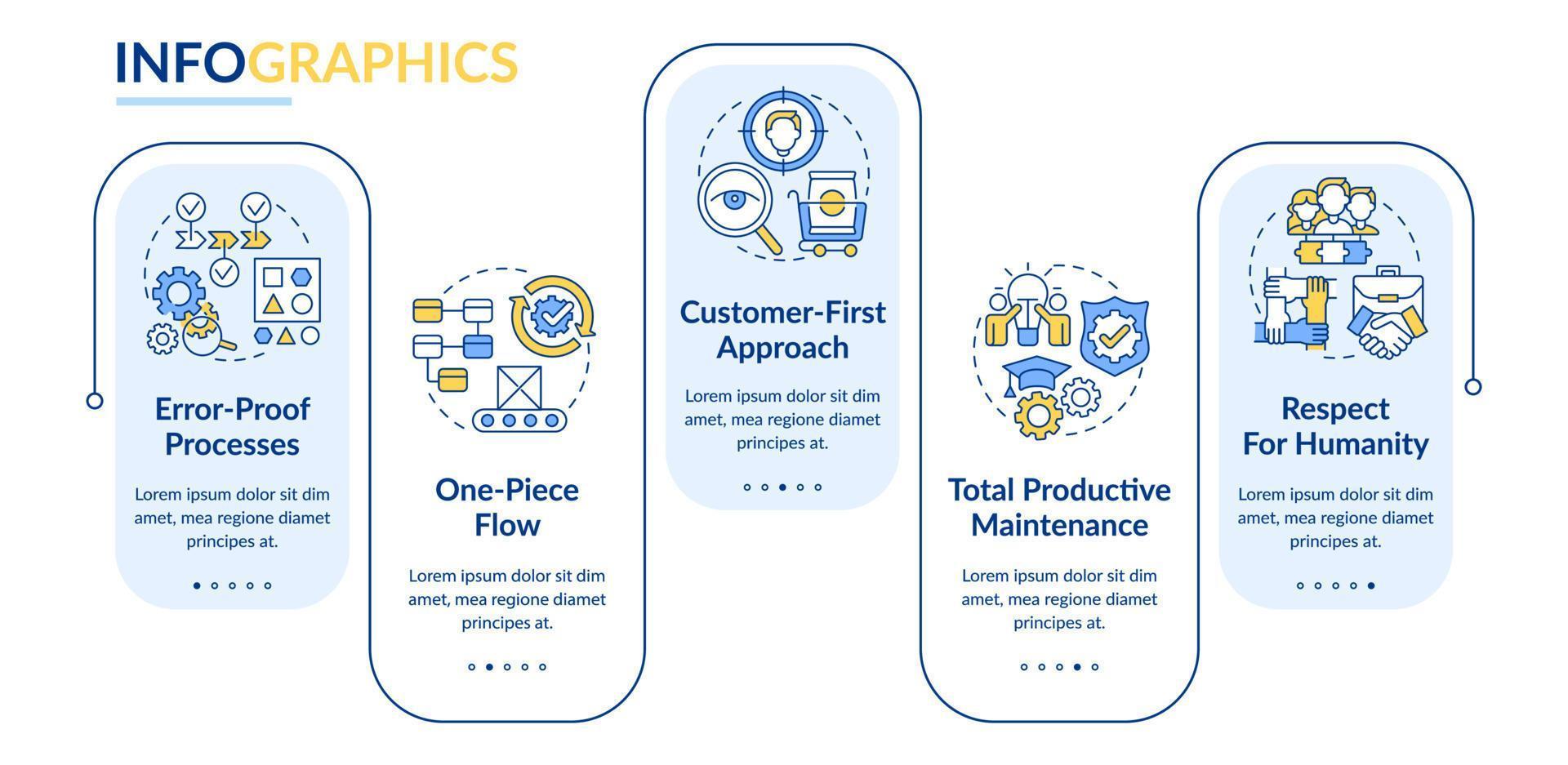 INFOGRAPHICS

Error-Proof Processes

Lorem ipsum dolor sit dim amet, mea regione diamet principes at.

One-Piece Flow

Lorem ipsum dolor sit dim amet, mea regione diamet principes at.

Customer-First Approach

Lorem ipsum dolor sit dim amet, mea regione diamet principes at.

Total Productive Maintenance

Lorem ipsum dolor sit dim amet, mea regione diamet principes at.

Respect For Humanity

Lorem ipsum dolor sit dim amet, mea regione diamet principes at.